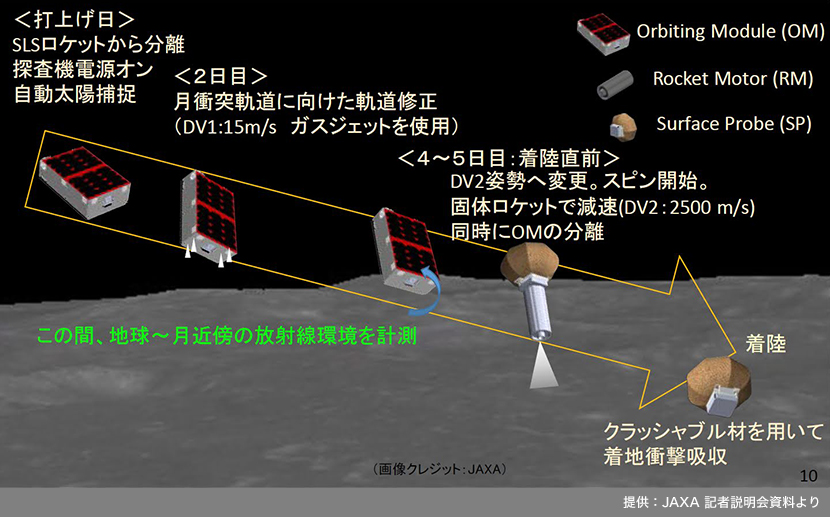 ＜打上げ日＞
SLSロケットから分離
探査機電源オン
自動太陽捕捉

＜2日目＞
月衝突軌道に向けた軌道修正
（DV1:15m/s　ガスジェットを使用）

Orbiting Module (OM)
Rocket Motor (RM)
Surface Probe (SP)

＜4～5日目：着陸直前＞
DV2姿勢へ変更。スピン開始。
固体ロケットで減速(DV2：2500 m/s)
同時にOMの分離

この間、地球～月近傍の放射線環境を計測

着陸

クラッシャブル材を用いて
着地衝撃吸収

（画像クレジット：JAXA）

10

提供：JAXA 記者説明会資料より